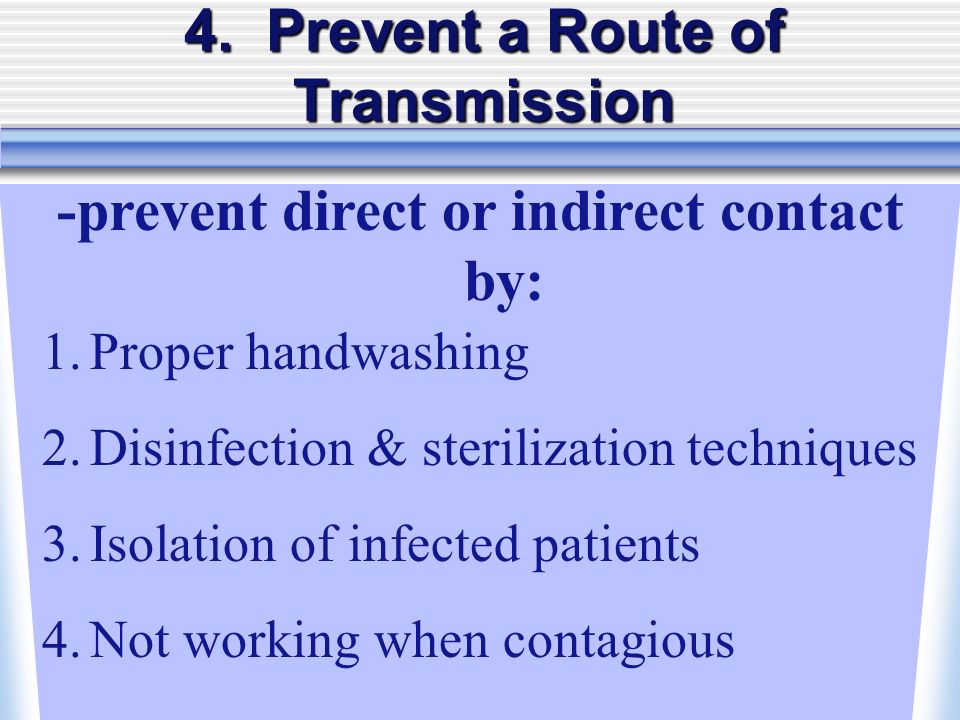 4. Prevent a Route of Transmission

-prevent direct or indirect contact by:

1. Proper handwashing
2. Disinfection & sterilization techniques
3. Isolation of infected patients
4. Not working when contagious